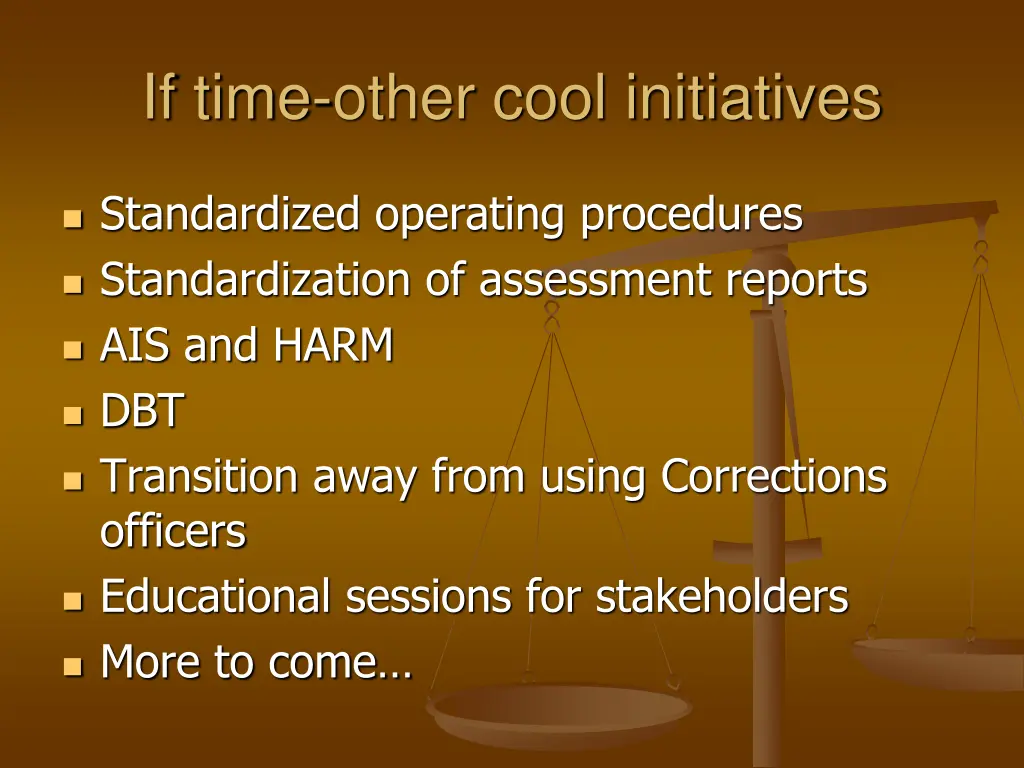 If time-other cool initiatives

- Standardized operating procedures
- Standardization of assessment reports
- AIS and HARM
- DBT
- Transition away from using Corrections officers
- Educational sessions for stakeholders
- More to come…